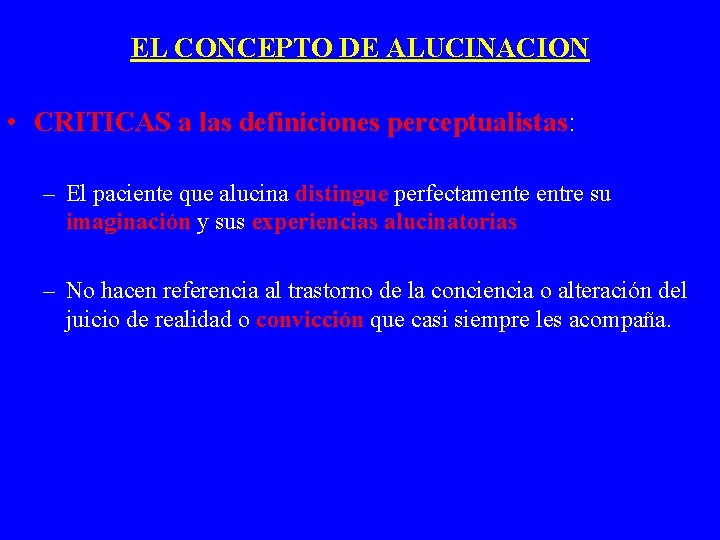 EL CONCEPTO DE ALUCINACION

• CRITICAS a las definiciones perceptualistas:

– El paciente que alucina distingue perfectamente entre su imaginación y sus experiencias alucinatorias

– No hacen referencia al trastorno de la conciencia o alteración del juicio de realidad o convicción que casi siempre les acompaña.